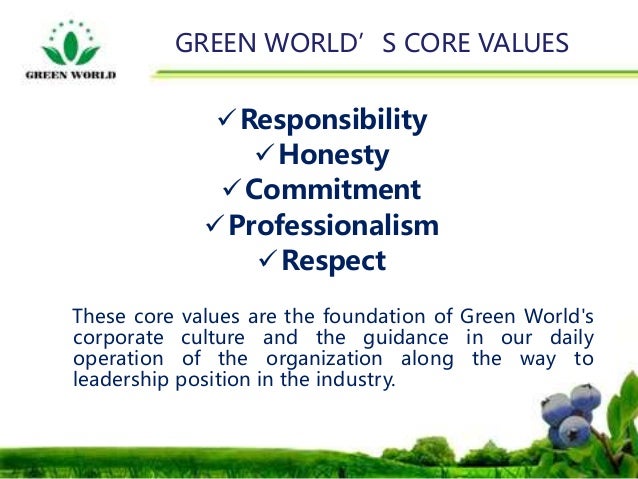 GREEN WORLD

GREEN WORLD’ S CORE VALUES

✓Responsibility
✓Honesty
✓Commitment
✓Professionalism
✓Respect

These core values are the foundation of Green World's corporate culture and the guidance in our daily operation of the organization along the way to leadership position in the industry.